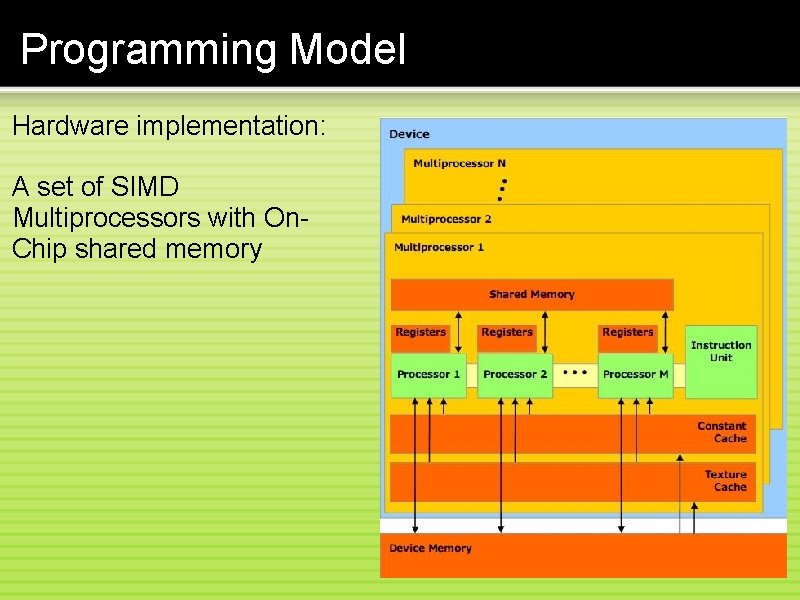 Programming Model

Hardware implementation:

A set of SIMD Multiprocessors with On-Chip shared memory

Device

Multiprocessor N

Multiprocessor 2

Multiprocessor 1

Shared Memory

Registers

Registers

Registers

Processor 1

Processor 2

Processor M

Instruction Unit

Constant Cache

Texture Cache

Device Memory